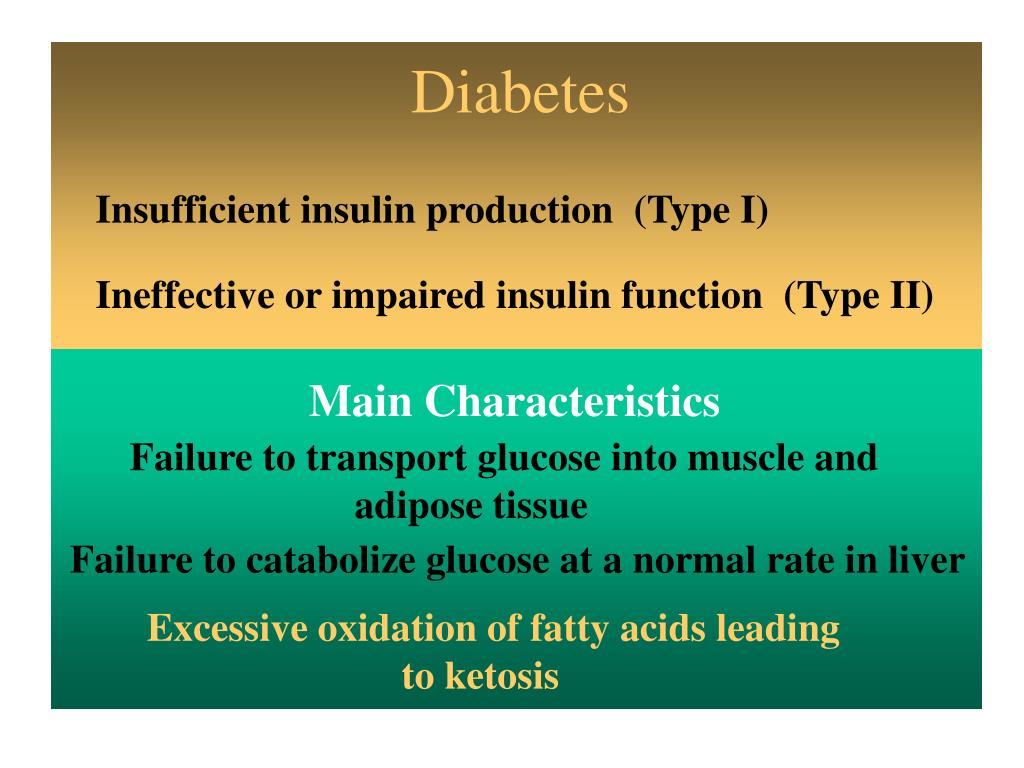 Diabetes

Insufficient insulin production (Type I)

Ineffective or impaired insulin function (Type II)

Main Characteristics

Failure to transport glucose into muscle and adipose tissue

Failure to catabolize glucose at a normal rate in liver

Excessive oxidation of fatty acids leading to ketosis